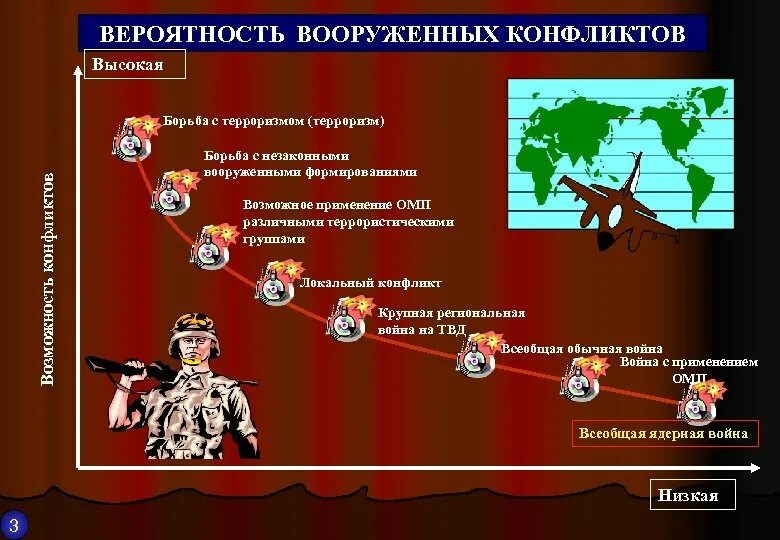 ВЕРОЯТНОСТЬ ВООРУЖЕННЫХ КОНФЛИКТОВ

Высокая

Возможность конфликтов

Борьба с терроризмом (терроризм)

Борьба с незаконными вооруженными формированиями

Возможное применение ОМП различными террористическими группами

Локальный конфликт

Крупная региональная война на ТВД

Всеобщая обычная война

Война с применением ОМП

Всеобщая ядерная война

Низкая

3